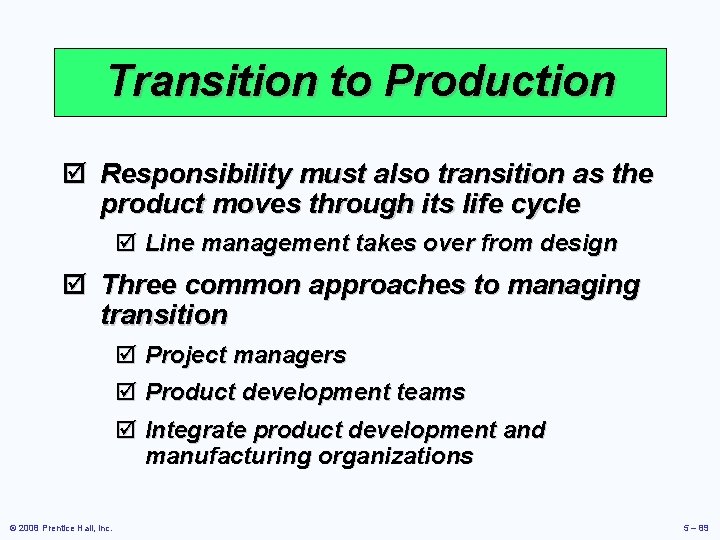 Transition to Production

☑ Responsibility must also transition as the product moves through its life cycle

☑ Line management takes over from design

☑ Three common approaches to managing transition

☑ Project managers

☑ Product development teams

☑ Integrate product development and manufacturing organizations

© 2008 Prentice Hall, Inc.

5 – 89